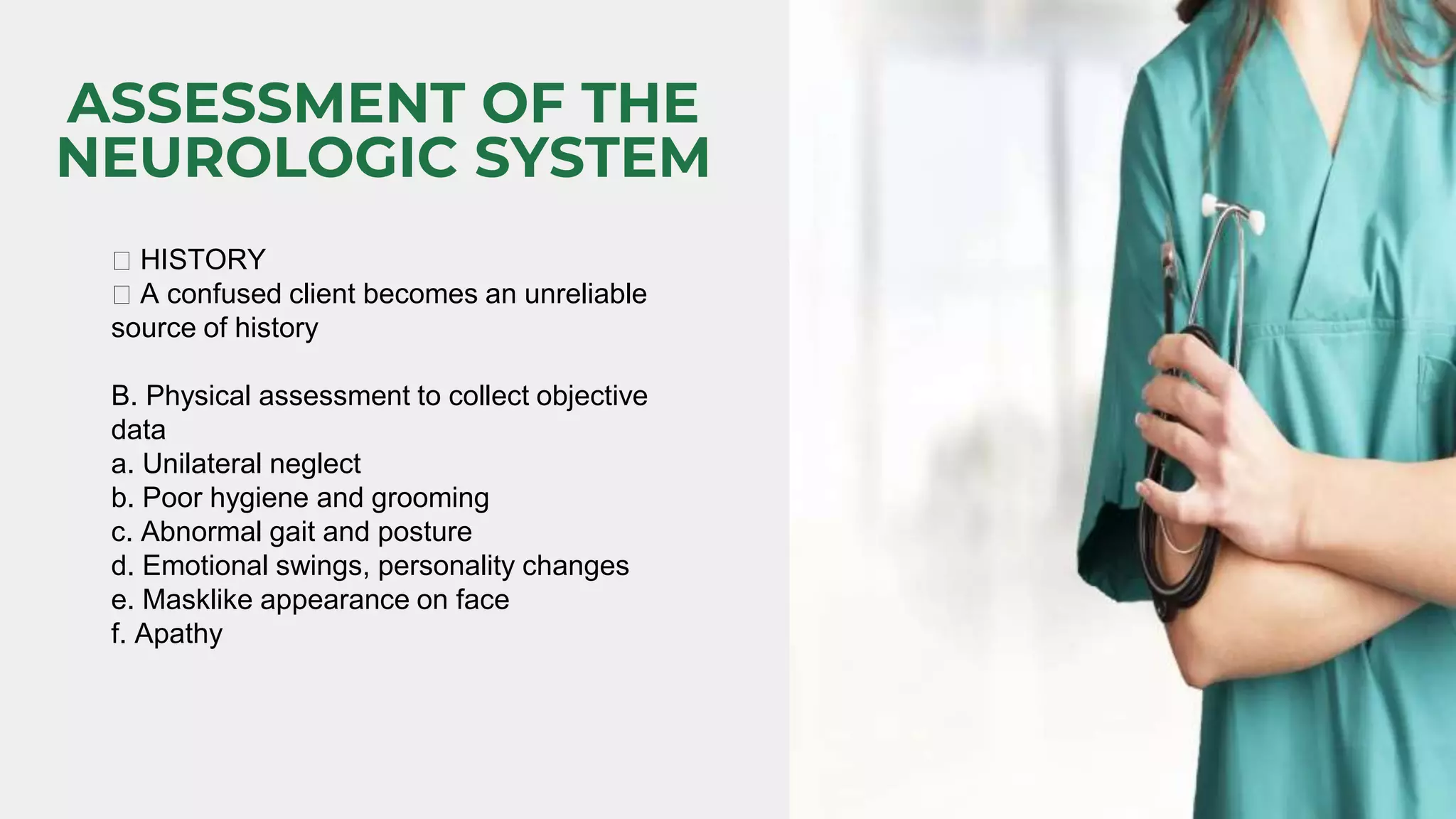 ASSESSMENT OF THE NEUROLOGIC SYSTEM

□ HISTORY
□ A confused client becomes an unreliable source of history

B. Physical assessment to collect objective data
a. Unilateral neglect
b. Poor hygiene and grooming
c. Abnormal gait and posture
d. Emotional swings, personality changes
e. Masklike appearance on face
f. Apathy